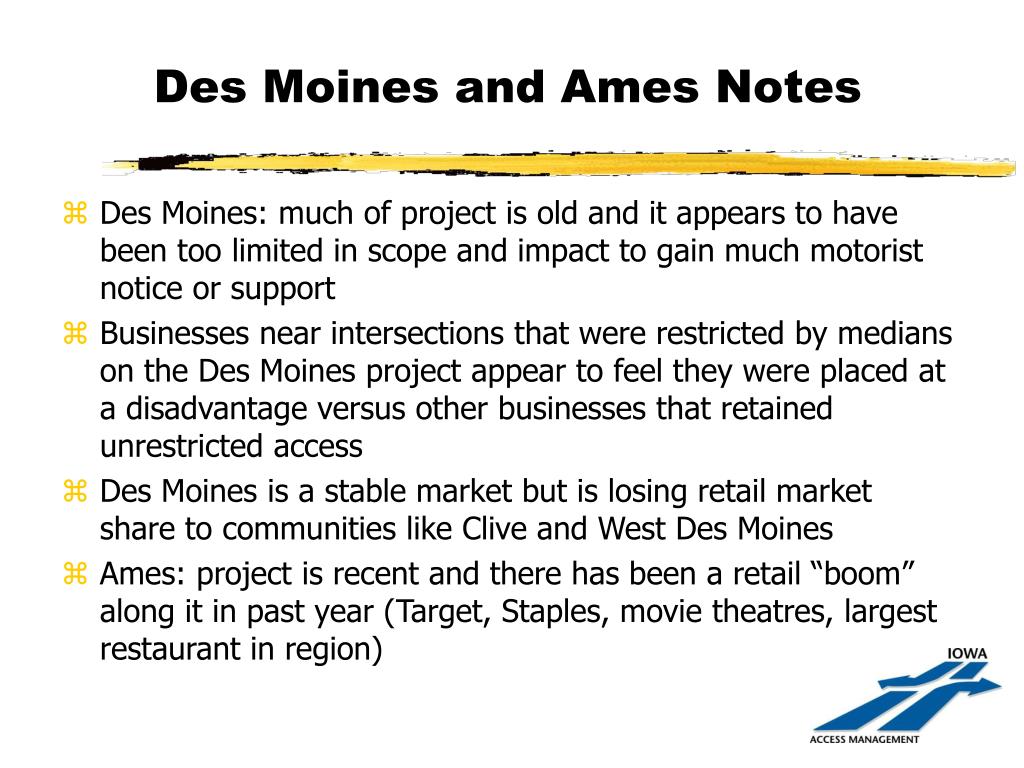 Des Moines and Ames Notes

⌘ Des Moines: much of project is old and it appears to have been too limited in scope and impact to gain much motorist notice or support

⌘ Businesses near intersections that were restricted by medians on the Des Moines project appear to feel they were placed at a disadvantage versus other businesses that retained unrestricted access

⌘ Des Moines is a stable market but is losing retail market share to communities like Clive and West Des Moines

⌘ Ames: project is recent and there has been a retail “boom” along it in past year (Target, Staples, movie theatres, largest restaurant in region)

IOWA
ACCESS MANAGEMENT